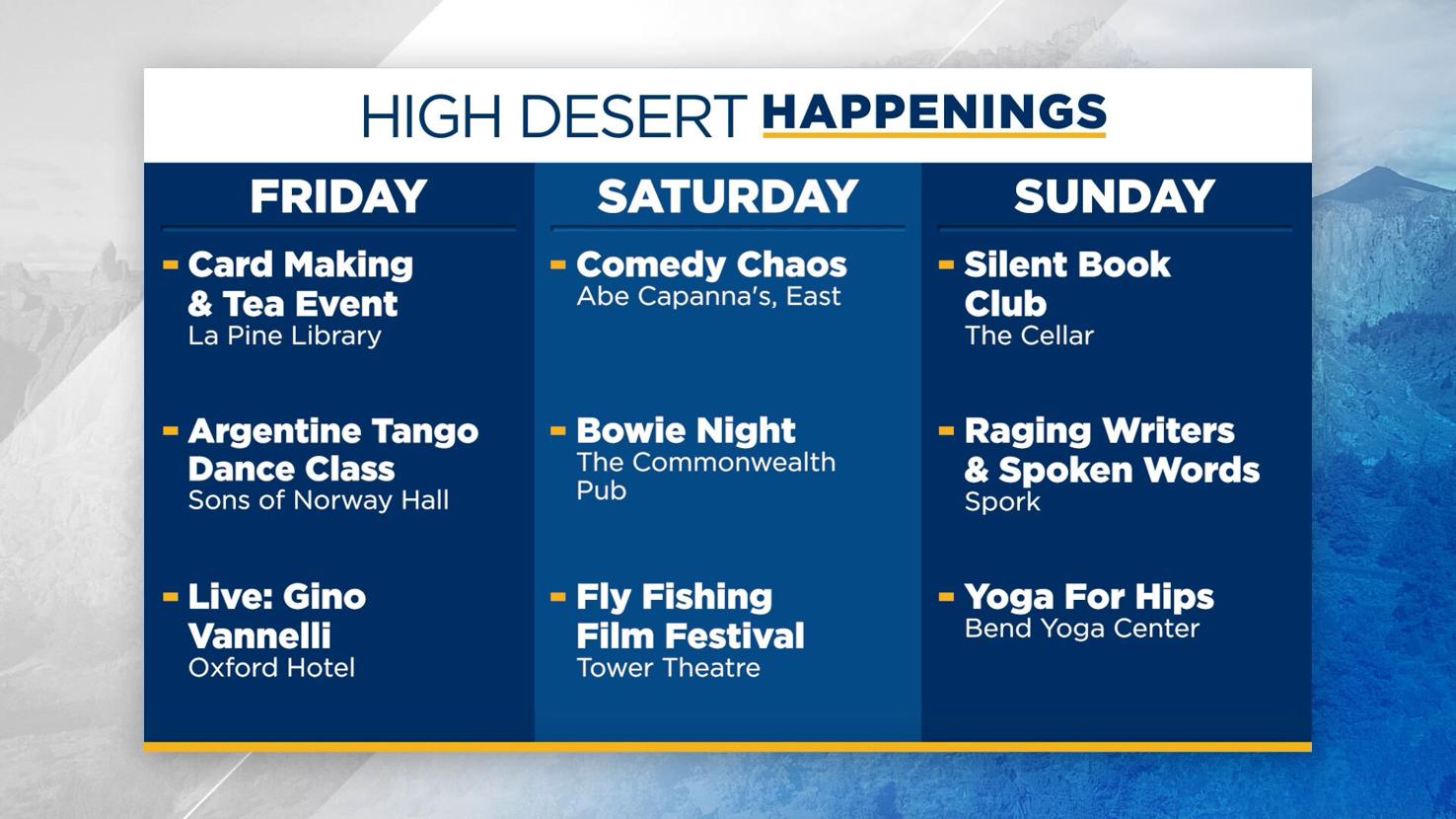 HIGH DESERT HAPPENINGS

FRIDAY

- Card Making & Tea Event
La Pine Library

- Argentine Tango Dance Class
Sons of Norway Hall

- Live: Gino Vannelli
Oxford Hotel

SATURDAY

- Comedy Chaos
Abe Capanna's, East

- Bowie Night
The Commonwealth Pub

- Fly Fishing Film Festival
Tower Theatre

SUNDAY

- Silent Book Club
The Cellar

- Raging Writers & Spoken Words
Spork

- Yoga For Hips
Bend Yoga Center